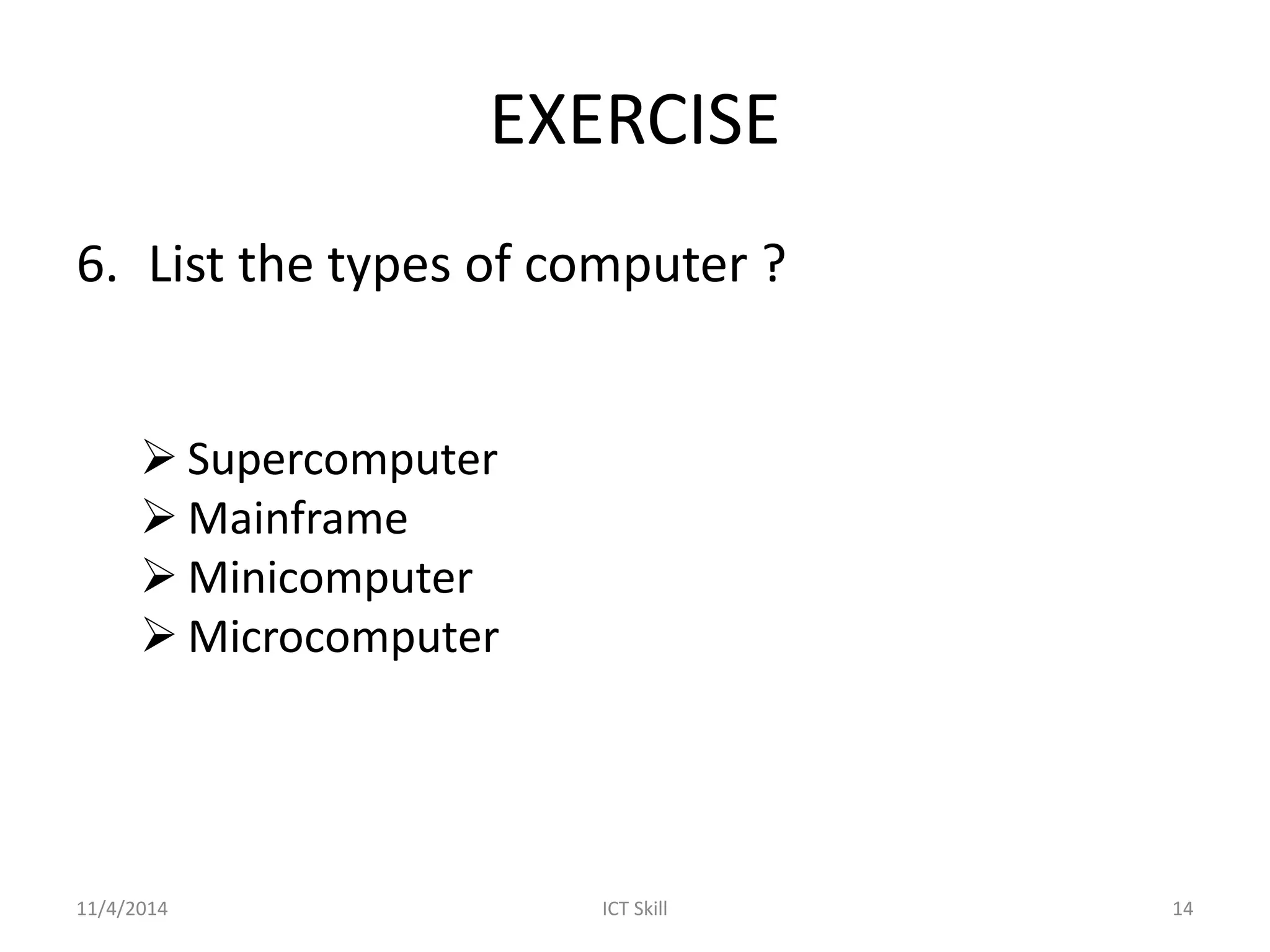 EXERCISE

6. List the types of computer ?

➢ Supercomputer
➢ Mainframe
➢ Minicomputer
➢ Microcomputer

11/4/2014 ICT Skill 14